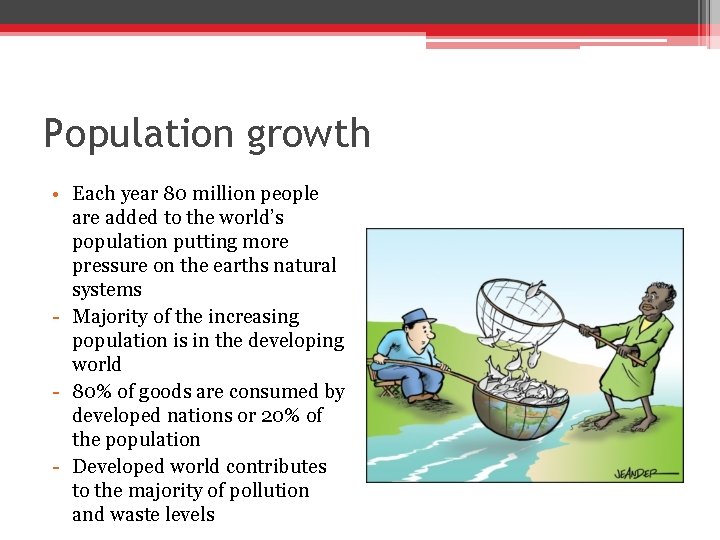 Population growth

• Each year 80 million people are added to the world's population putting more pressure on the earths natural systems
- Majority of the increasing population is in the developing world
- 80% of goods are consumed by developed nations or 20% of the population
- Developed world contributes to the majority of pollution and waste levels

JEANDER